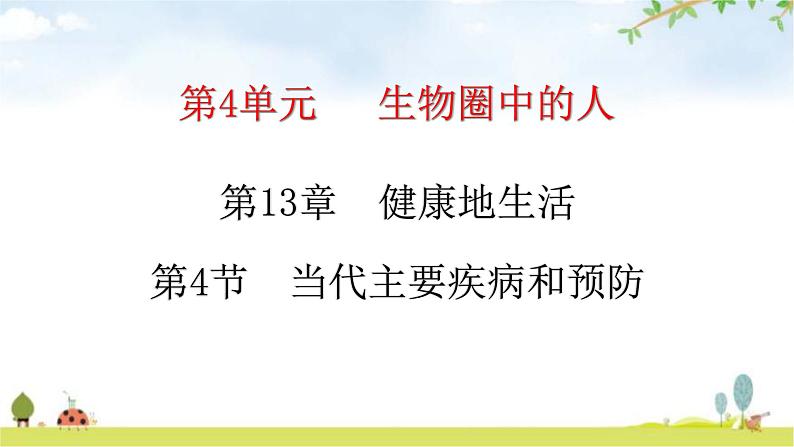 第4单元　生物圈中的人

第13章　健康地生活

第4节　当代主要疾病和预防